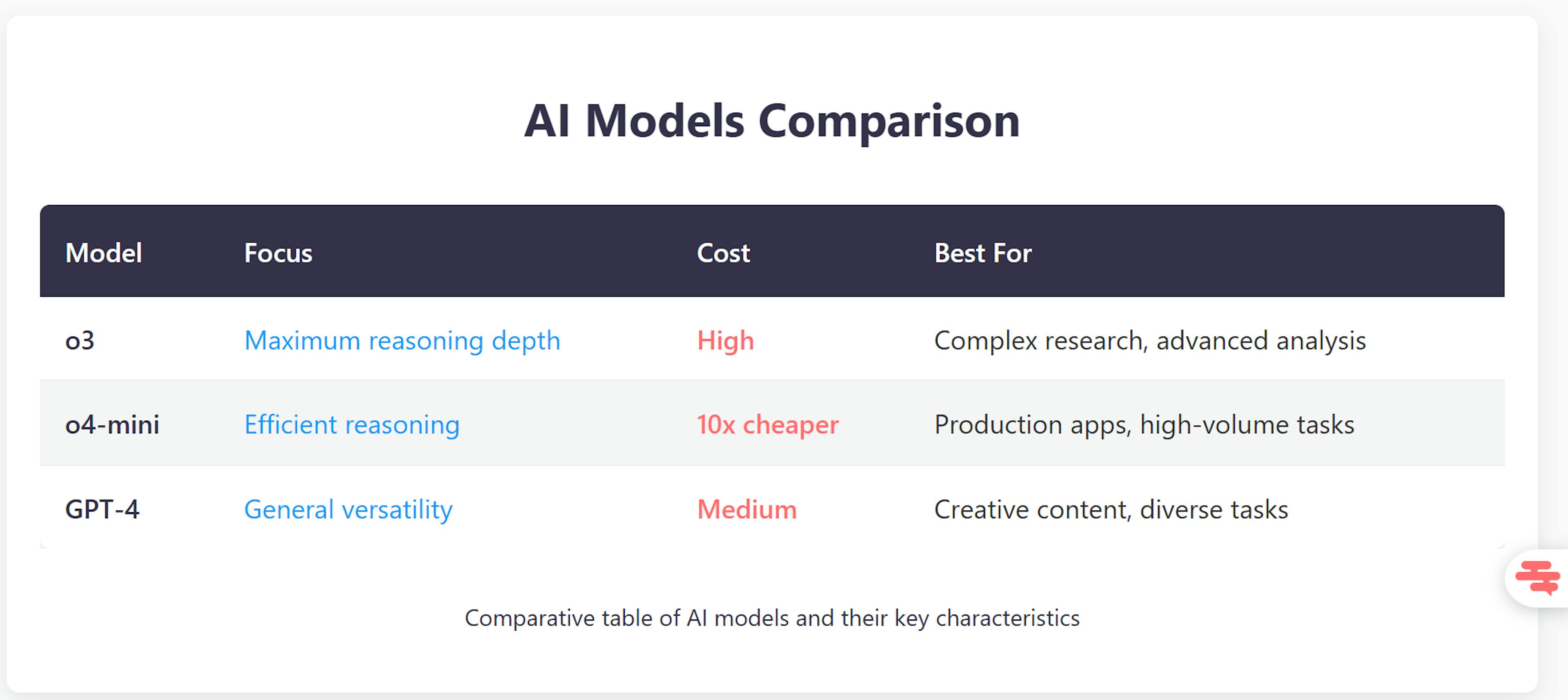 AI Models Comparison

| Model | Focus | Cost | Best For |
|---|---|---|---|
| o3 | Maximum reasoning depth | High | Complex research, advanced analysis |
| o4-mini | Efficient reasoning | 10x cheaper | Production apps, high-volume tasks |
| GPT-4 | General versatility | Medium | Creative content, diverse tasks |

Comparative table of AI models and their key characteristics